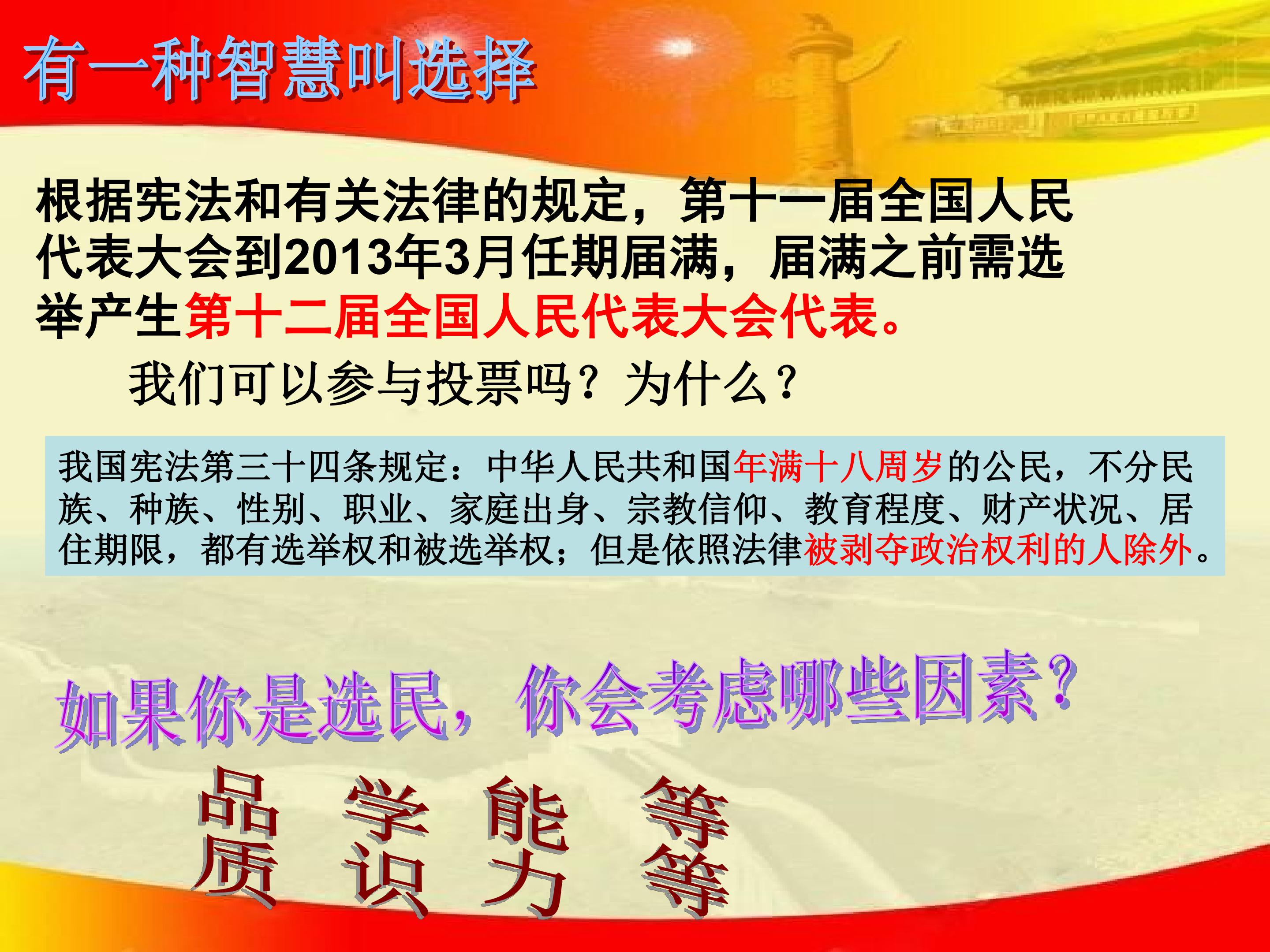 有一种智慧叫选择

根据宪法和有关法律的规定，第十一届全国人民代表大会到2013年3月任期届满，届满之前需选举产生第十二届全国人民代表大会代表。

我们可以参与投票吗？为什么？

我国宪法第三十四条规定：中华人民共和国年满十八周岁的公民，不分民族、种族、性别、职业、家庭出身、宗教信仰、教育程度、财产状况、居住期限，都有选举权和被选举权；但是依照法律被剥夺政治权利的人除外。

如果你是选民，你会考虑哪些因素？

品质 学识 能力 等等